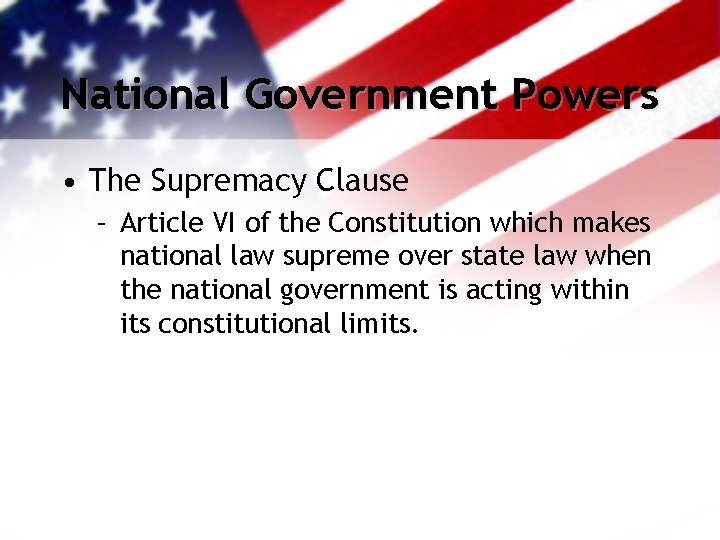 National Government Powers

• The Supremacy Clause
  – Article VI of the Constitution which makes national law supreme over state law when the national government is acting within its constitutional limits.